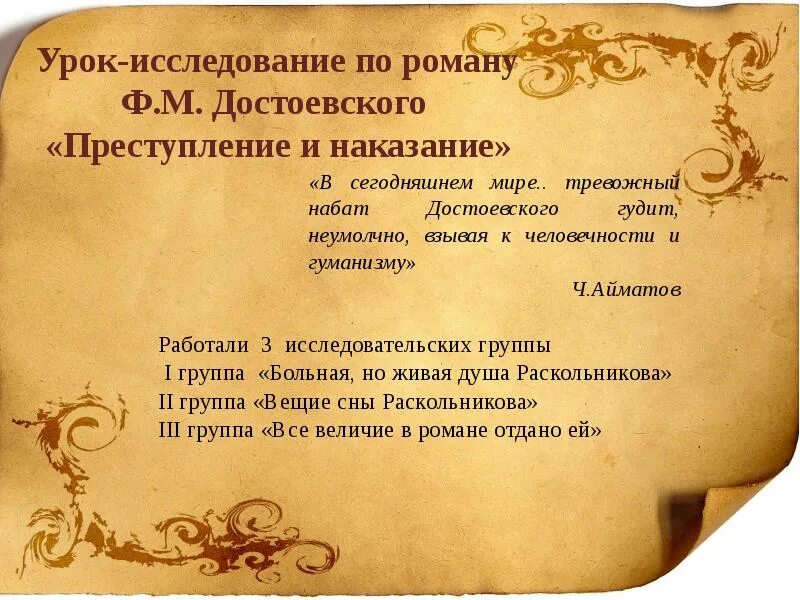 Урок-исследование по роману Ф.М. Достоевского «Преступление и наказание»

«В сегодняшнем мире.. тревожный набат Достоевского гудит, неумолчно, взывая к человечности и гуманизму»

Ч.Айматов

Работали 3 исследовательских группы
I группа «Больная, но живая душа Раскольникова»
II группа «Вещие сны Раскольникова»
III группа «Все величие в романе отдано ей»